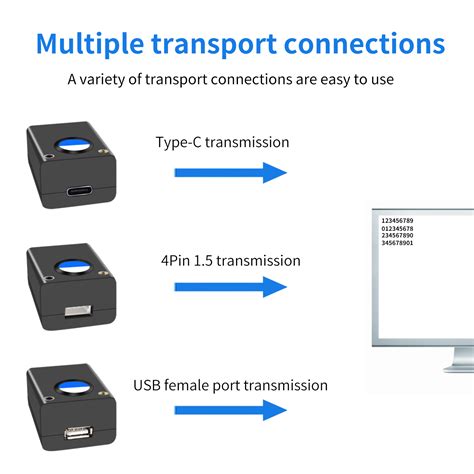 Multiple transport connections

A variety of transport connections are easy to use

Type-C transmission

4Pin 1.5 transmission

USB female port transmission

123456789
012345678
234567890
345678901